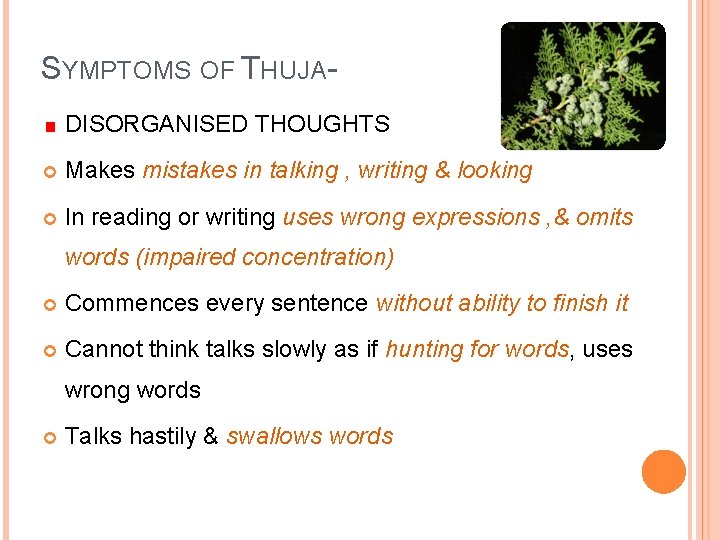 SYMPTOMS OF THUJA-

DISORGANISED THOUGHTS

Makes mistakes in talking , writing & looking

In reading or writing uses wrong expressions ,& omits words (impaired concentration)

Commences every sentence without ability to finish it

Cannot think talks slowly as if hunting for words, uses wrong words

Talks hastily & swallows words